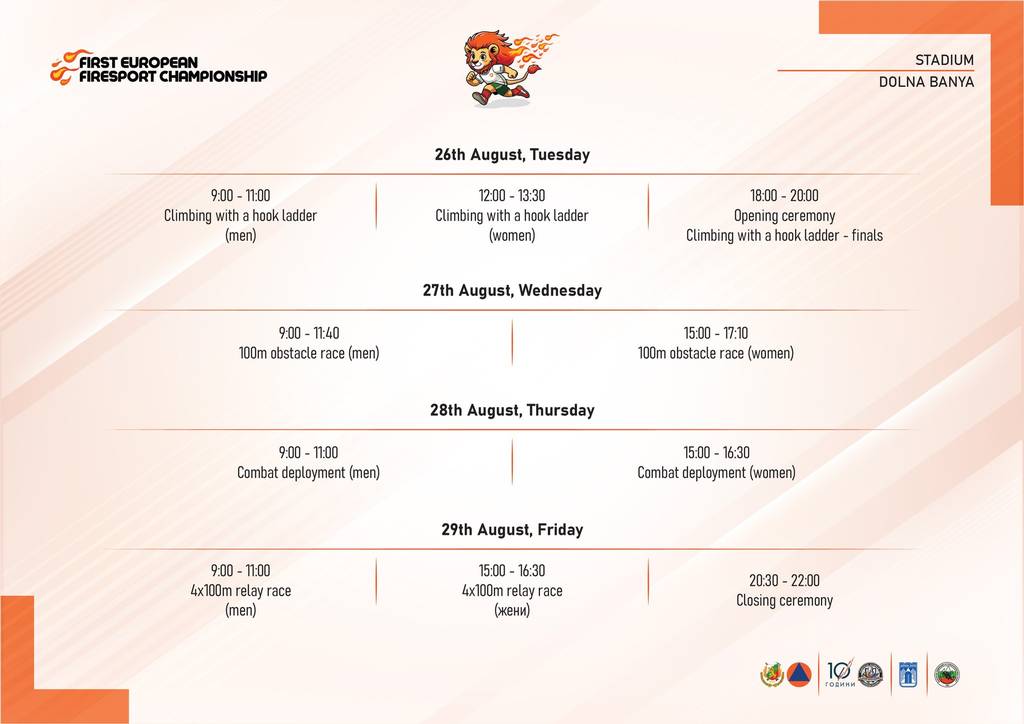 FIRST EUROPEAN
FIRESPORT CHAMPIONSHIP

STADIUM
DOLNA BANYA

26th August, Tuesday

9:00 - 11:00
Climbing with a hook ladder
(men)

12:00 - 13:30
Climbing with a hook ladder
(women)

18:00 - 20:00
Opening ceremony
Climbing with a hook ladder - finals

27th August, Wednesday

9:00 - 11:40
100m obstacle race (men)

15:00 - 17:10
100m obstacle race (women)

28th August, Thursday

9:00 - 11:00
Combat deployment (men)

15:00 - 16:30
Combat deployment (women)

29th August, Friday

9:00 - 11:00
4x100m relay race
(men)

15:00 - 16:30
4x100m relay race
(жени)

20:30 - 22:00
Closing ceremony

10 ГОДИНИ